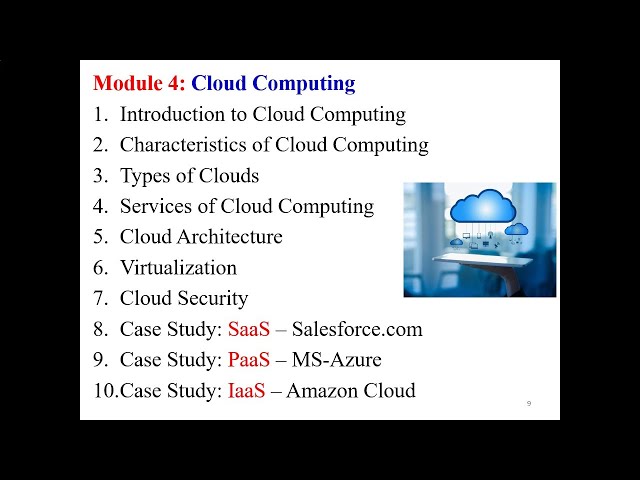 Module 4: Cloud Computing

1. Introduction to Cloud Computing
2. Characteristics of Cloud Computing
3. Types of Clouds
4. Services of Cloud Computing
5. Cloud Architecture
6. Virtualization
7. Cloud Security
8. Case Study: SaaS – Salesforce.com
9. Case Study: PaaS – MS-Azure
10. Case Study: IaaS – Amazon Cloud

9